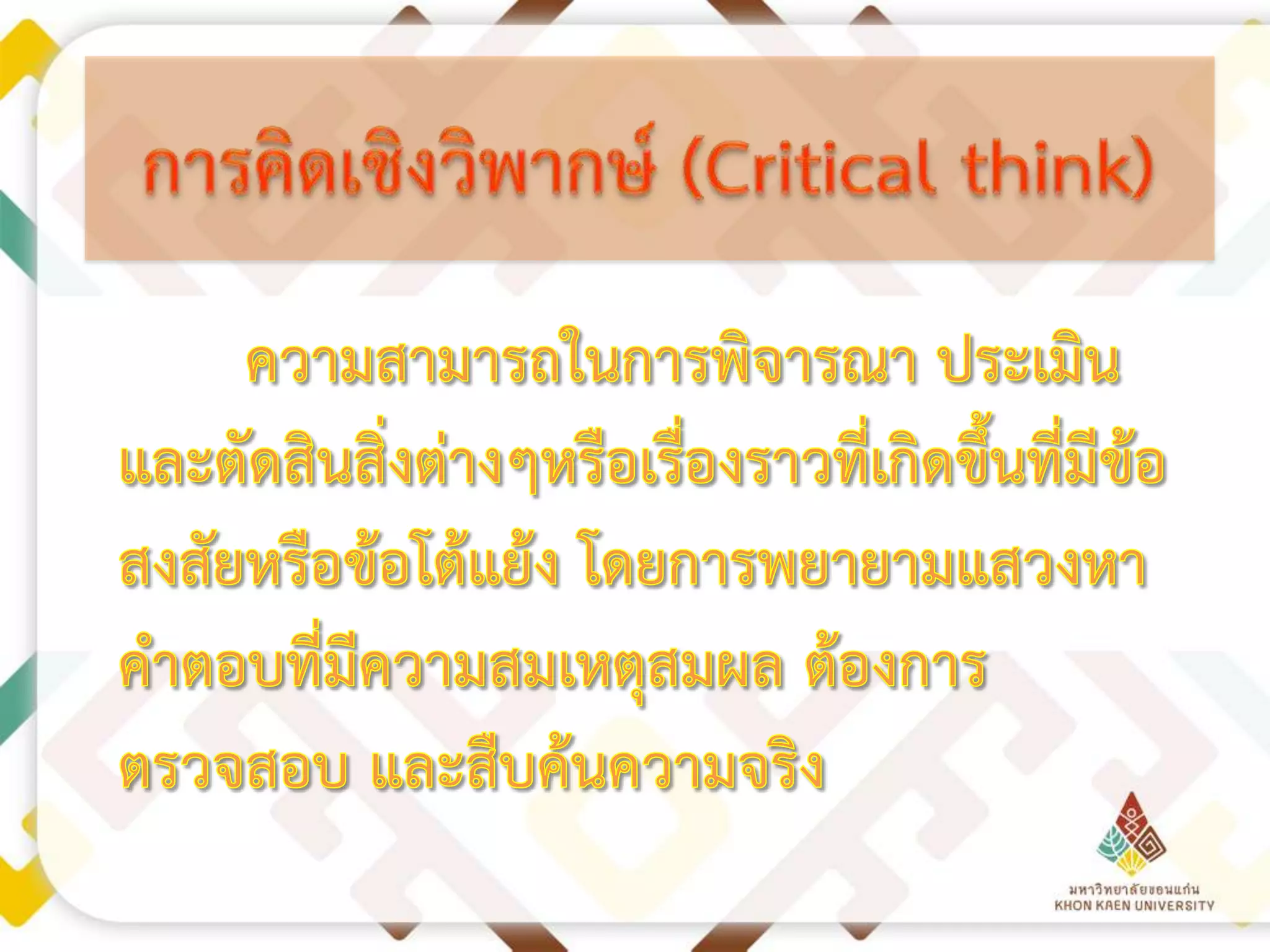 การคิดเชิงวิพากษ์ (Critical think)

ความสามารถในการพิจารณา ประเมิน และตัดสินสิ่งต่างๆหรือเรื่องราวที่เกิดขึ้นที่มีข้อสงสัยหรือข้อโต้แย้ง โดยการพยายามแสวงหาคำตอบที่มีความสมเหตุสมผล ต้องการตรวจสอบ และสืบค้นความจริง

มหาวิทยาลัยขอนแก่น
KHON KAEN UNIVERSITY